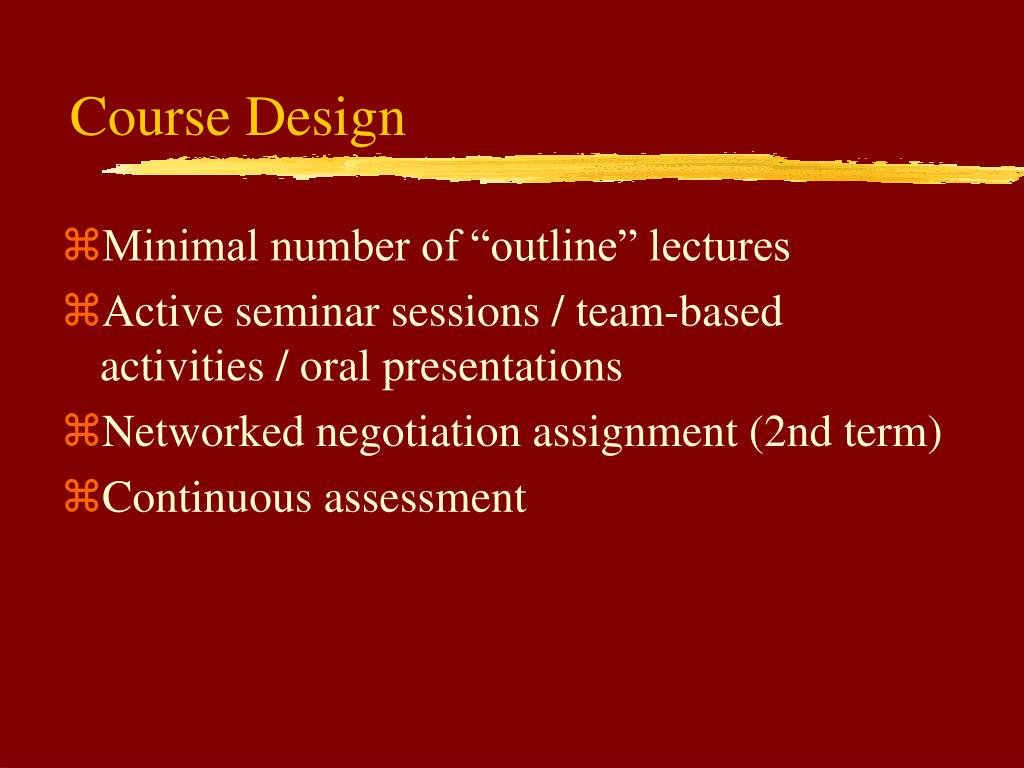 Course Design

⌘Minimal number of “outline” lectures

⌘Active seminar sessions / team-based activities / oral presentations

⌘Networked negotiation assignment (2nd term)

⌘Continuous assessment